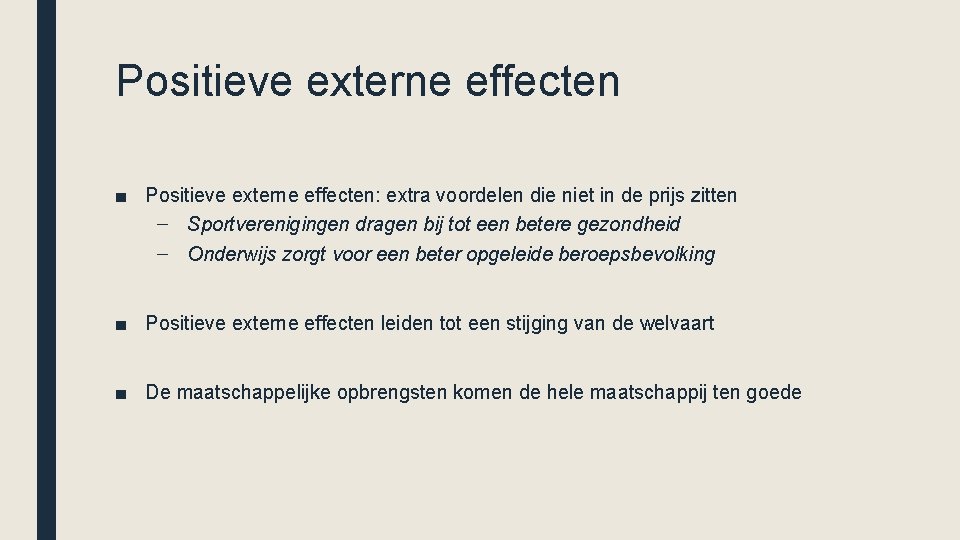 Positieve externe effecten

■ Positieve externe effecten: extra voordelen die niet in de prijs zitten
– Sportverenigingen dragen bij tot een betere gezondheid
– Onderwijs zorgt voor een beter opgeleide beroepsbevolking

■ Positieve externe effecten leiden tot een stijging van de welvaart

■ De maatschappelijke opbrengsten komen de hele maatschappij ten goede